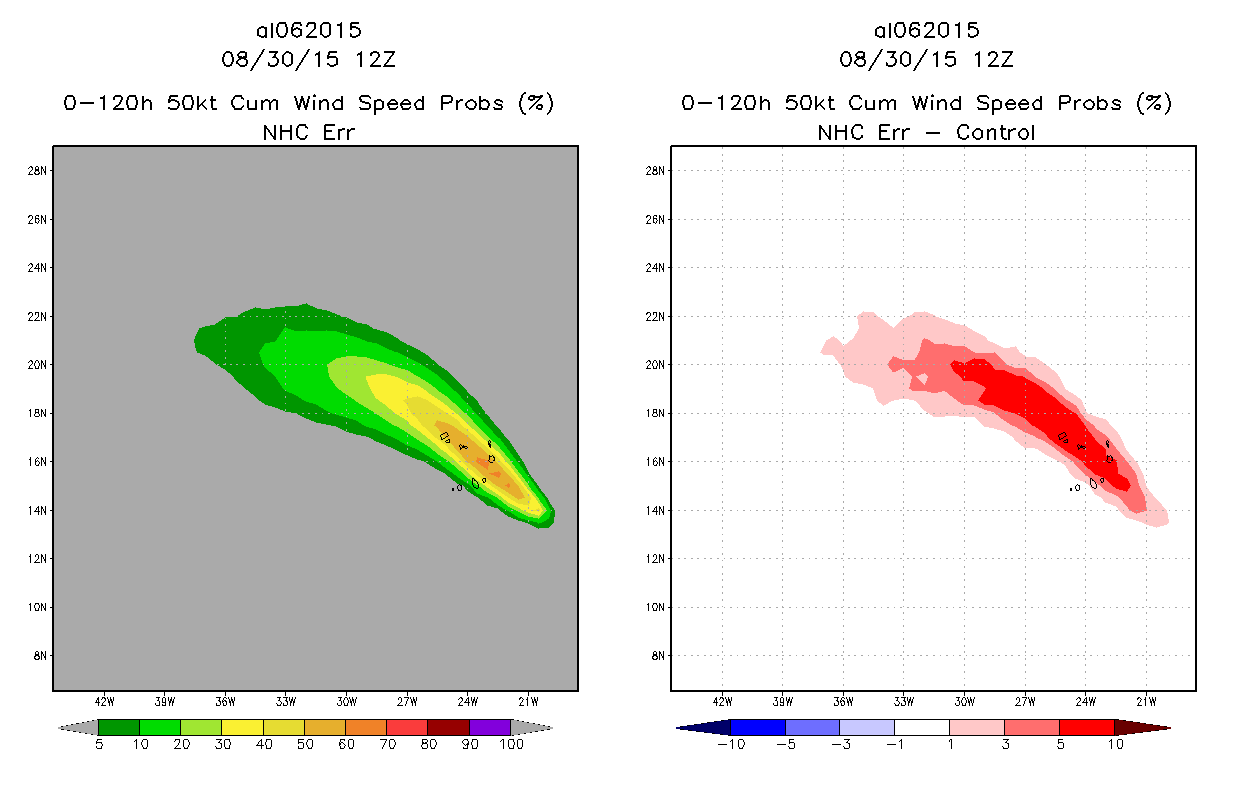 al062015
08/30/15 12Z
0-120h 50kt Cum Wind Speed Probs (%)
NHC Err

28N
26N
24N
22N
20N
18N
16N
14N
12N
10N
8N

42W 39W 36W 33W 30W 27W 24W 21W

5 10 20 30 40 50 60 70 80 90 100

al062015
08/30/15 12Z
0-120h 50kt Cum Wind Speed Probs (%)
NHC Err - Control

28N
26N
24N
22N
20N
18N
16N
14N
12N
10N
8N

42W 39W 36W 33W 30W 27W 24W 21W

-10 -5 -3 -1 1 3 5 10